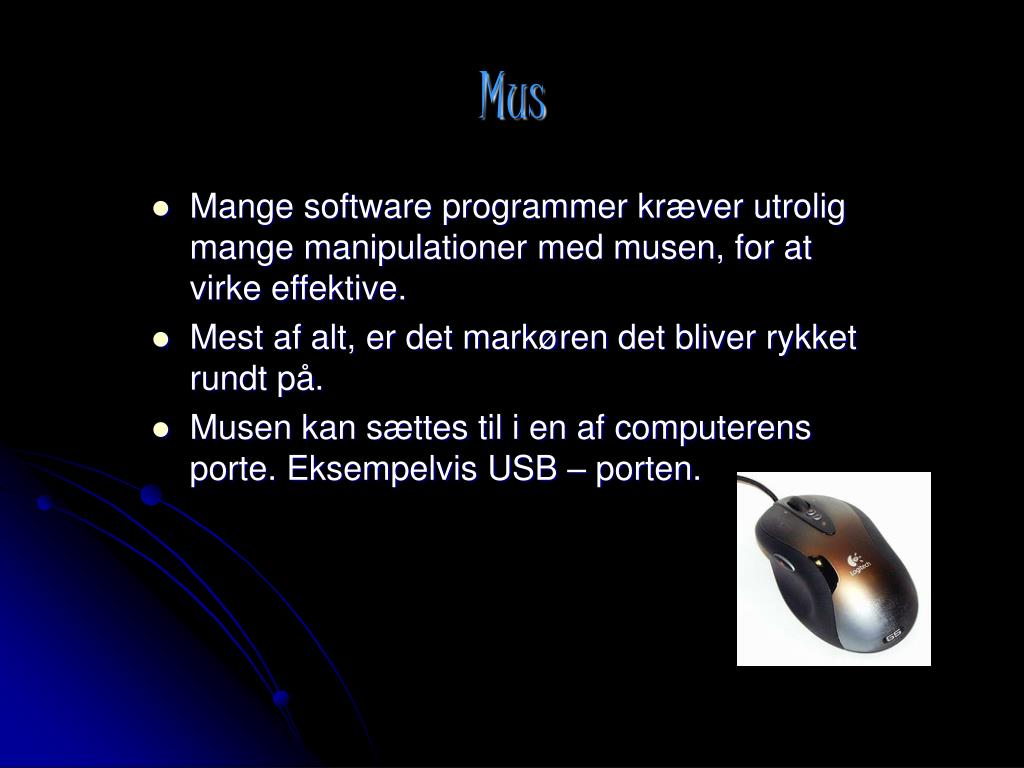 Mus

- Mange software programmer kræver utrolig mange manipulationer med musen, for at virke effektive.
- Mest af alt, er det markøren det bliver rykket rundt på.
- Musen kan sættes til i en af computerens porte. Eksempelvis USB – porten.

Logitech
G5